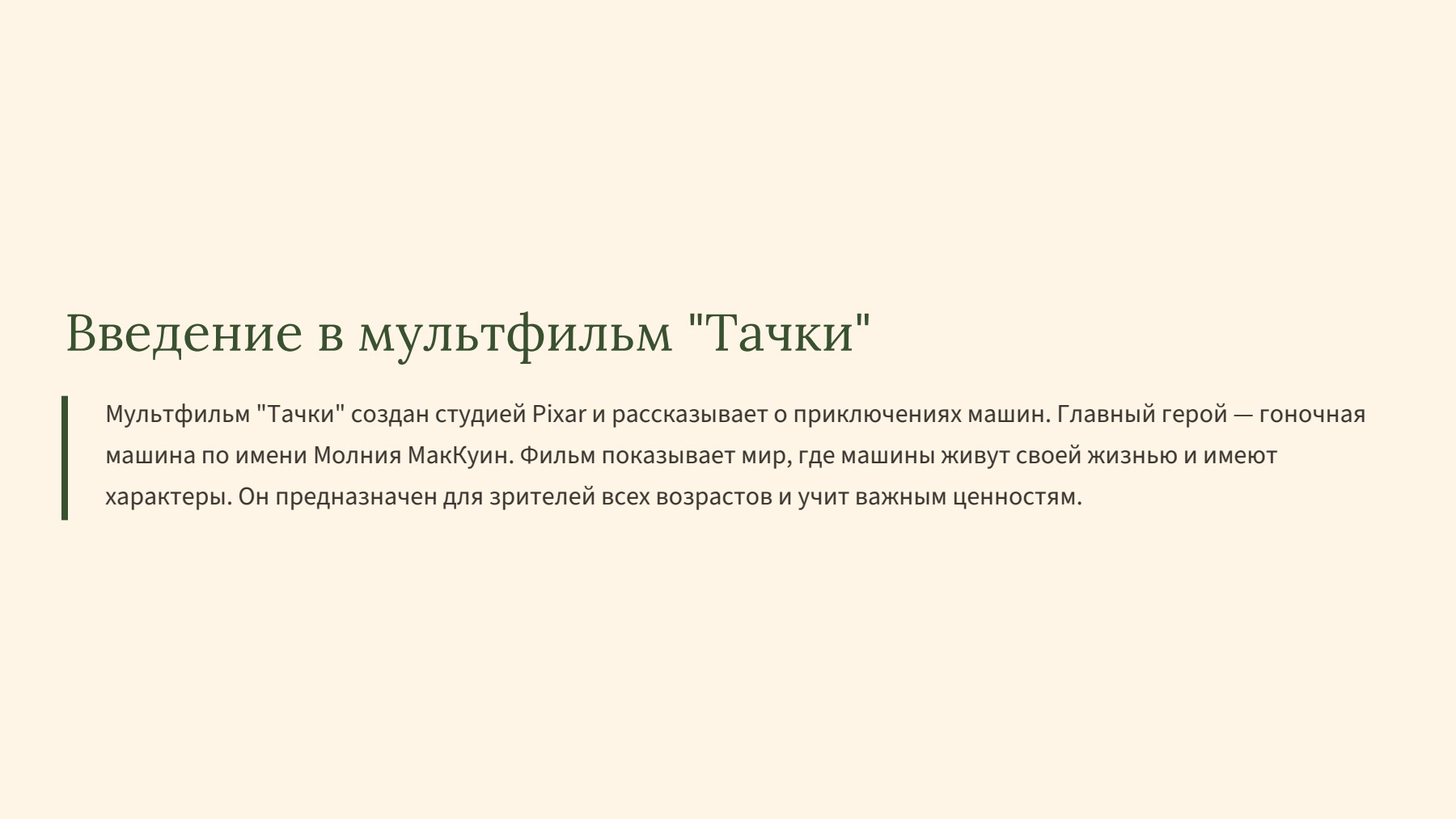 Введение в мультфильм "Тачки"

Мультфильм "Тачки" создан студией Pixar и рассказывает о приключениях машин. Главный герой — гоночная машина по имени Молния МакКуин. Фильм показывает мир, где машины живут своей жизнью и имеют характеры. Он предназначен для зрителей всех возрастов и учит важным ценностям.